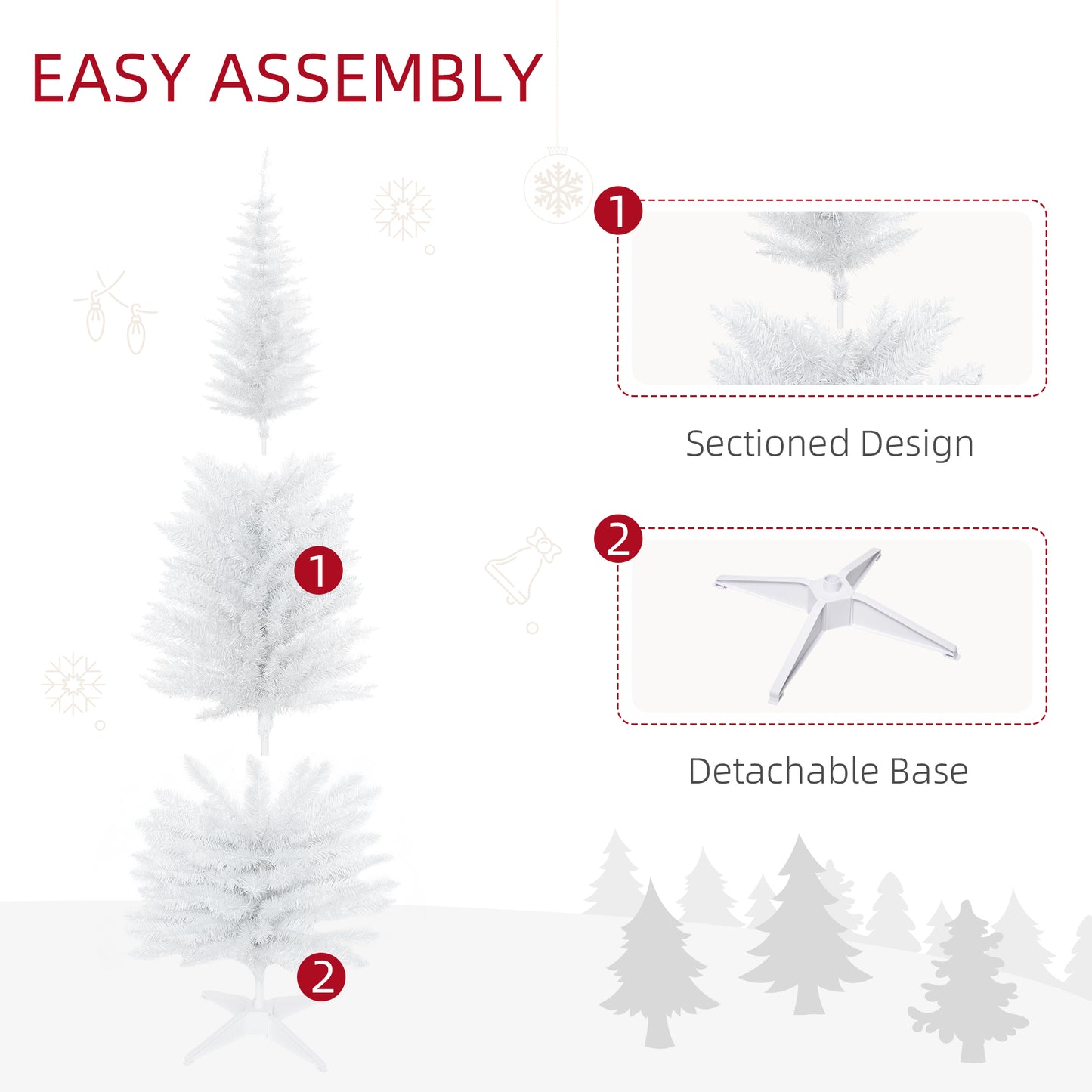 EASY ASSEMBLY

1

2

1

Sectioned Design

2

Detachable Base